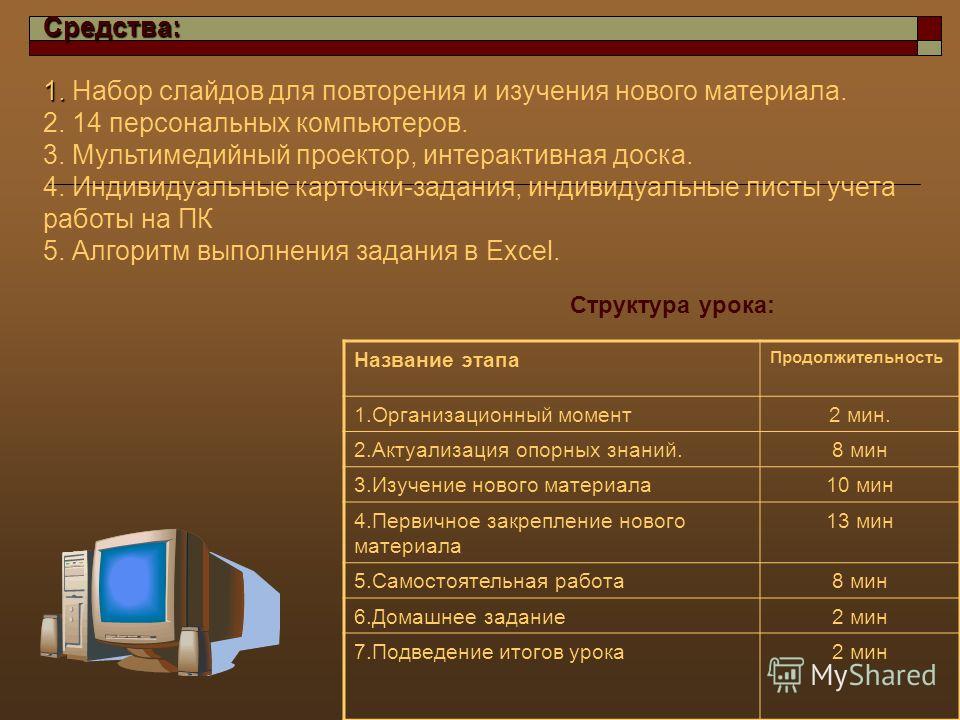 Средства:

1. Набор слайдов для повторения и изучения нового материала.
2. 14 персональных компьютеров.
3. Мультимедийный проектор, интерактивная доска.
4. Индивидуальные карточки-задания, индивидуальные листы учета работы на ПК
5. Алгоритм выполнения задания в Excel.

Структура урока:

| Название этапа | Продолжительность |
|---|---|
| 1.Организационный момент | 2 мин. |
| 2.Актуализация опорных знаний. | 8 мин |
| 3.Изучение нового материала | 10 мин |
| 4.Первичное закрепление нового материала | 13 мин |
| 5.Самостоятельная работа | 8 мин |
| 6.Домашнее задание | 2 мин |
| 7.Подведение итогов урока | 2 мин |

MyShared